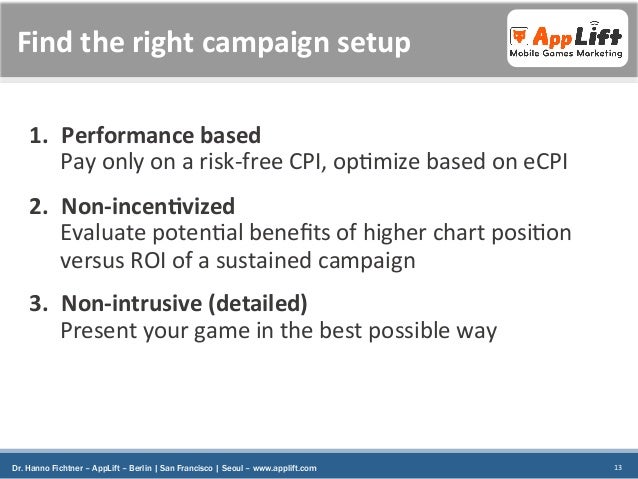 Find the right campaign setup

AppLift
Mobile Games Marketing

1. Performance based
Pay only on a risk-free CPI, optimize based on eCPI

2. Non-incentivized
Evaluate potential benefits of higher chart position versus ROI of a sustained campaign

3. Non-intrusive (detailed)
Present your game in the best possible way

Dr. Hanno Fichtner – AppLift – Berlin | San Francisco | Seoul – www.applift.com

13